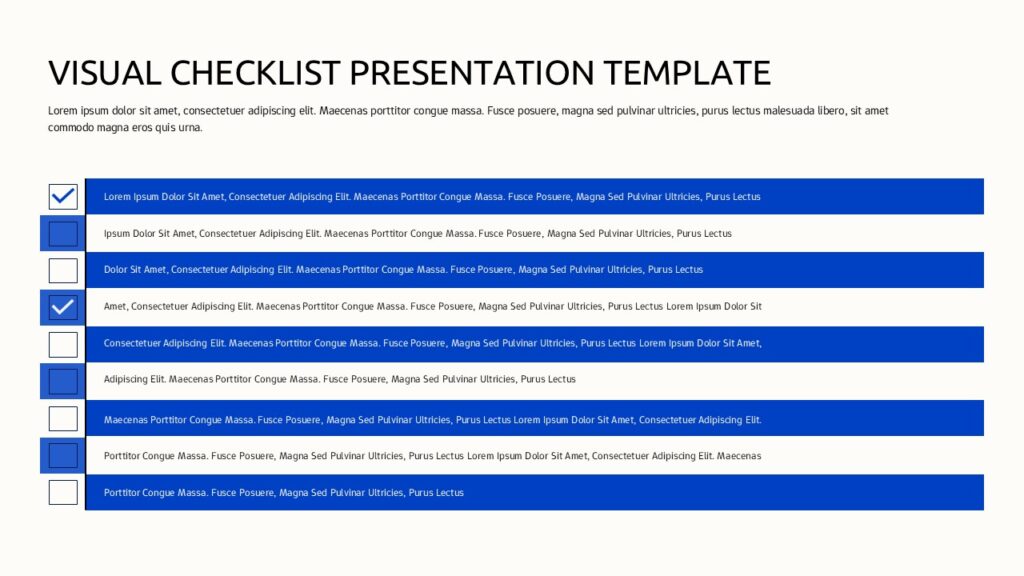 VISUAL CHECKLIST PRESENTATION TEMPLATE

Lorem ipsum dolor sit amet, consectetuer adipiscing elit. Maecenas porttitor congue massa. Fusce posuere, magna sed pulvinar ultricies, purus lectus malesuada libero, sit amet commodo magna eros quis urna.

Lorem Ipsum Dolor Sit Amet, Consectetuer Adipiscing Elit. Maecenas Porttitor Congue Massa. Fusce Posuere, Magna Sed Pulvinar Ultricies, Purus Lectus

Ipsum Dolor Sit Amet, Consectetuer Adipiscing Elit. Maecenas Porttitor Congue Massa. Fusce Posuere, Magna Sed Pulvinar Ultricies, Purus Lectus

Dolor Sit Amet, Consectetuer Adipiscing Elit. Maecenas Porttitor Congue Massa. Fusce Posuere, Magna Sed Pulvinar Ultricies, Purus Lectus

Amet, Consectetuer Adipiscing Elit. Maecenas Porttitor Congue Massa. Fusce Posuere, Magna Sed Pulvinar Ultricies, Purus Lectus Lorem Ipsum Dolor Sit

Consectetuer Adipiscing Elit. Maecenas Porttitor Congue Massa. Fusce Posuere, Magna Sed Pulvinar Ultricies, Purus Lectus Lorem Ipsum Dolor Sit Amet,

Adipiscing Elit. Maecenas Porttitor Congue Massa. Fusce Posuere, Magna Sed Pulvinar Ultricies, Purus Lectus

Maecenas Porttitor Congue Massa. Fusce Posuere, Magna Sed Pulvinar Ultricies, Purus Lectus Lorem Ipsum Dolor Sit Amet, Consectetuer Adipiscing Elit.

Porttitor Congue Massa. Fusce Posuere, Magna Sed Pulvinar Ultricies, Purus Lectus Lorem Ipsum Dolor Sit Amet, Consectetuer Adipiscing Elit. Maecenas

Porttitor Congue Massa. Fusce Posuere, Magna Sed Pulvinar Ultricies, Purus Lectus